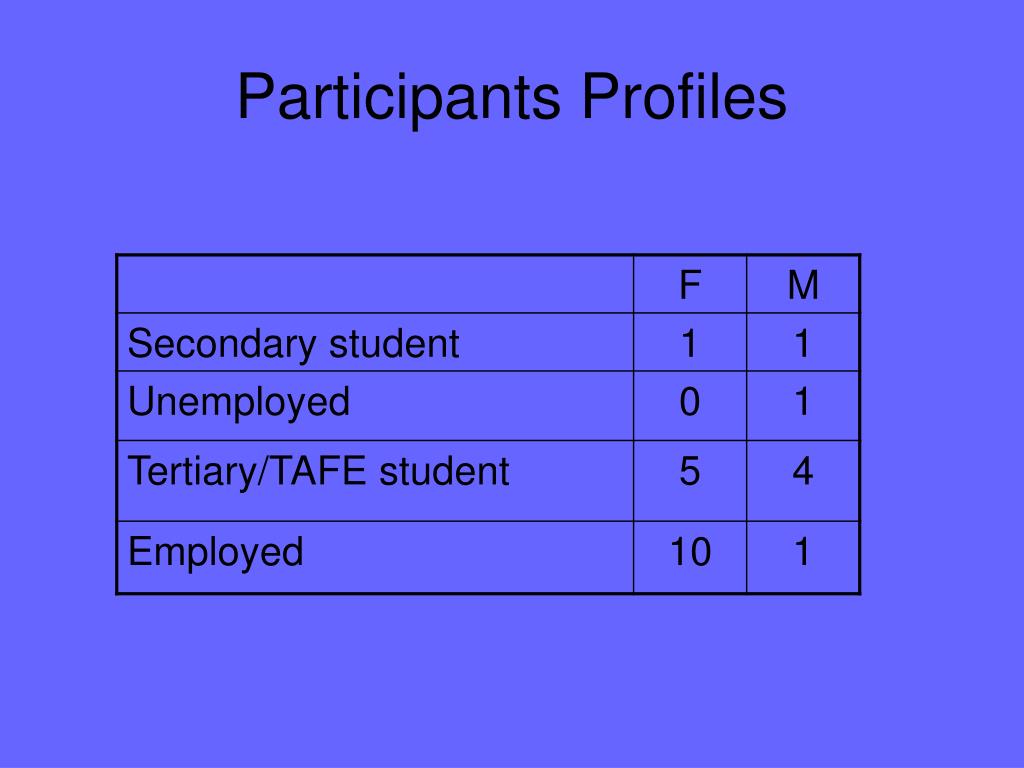 Participants Profiles

| | F | M |
|---|---|---|
| Secondary student | 1 | 1 |
| Unemployed | 0 | 1 |
| Tertiary/TAFE student | 5 | 4 |
| Employed | 10 | 1 |